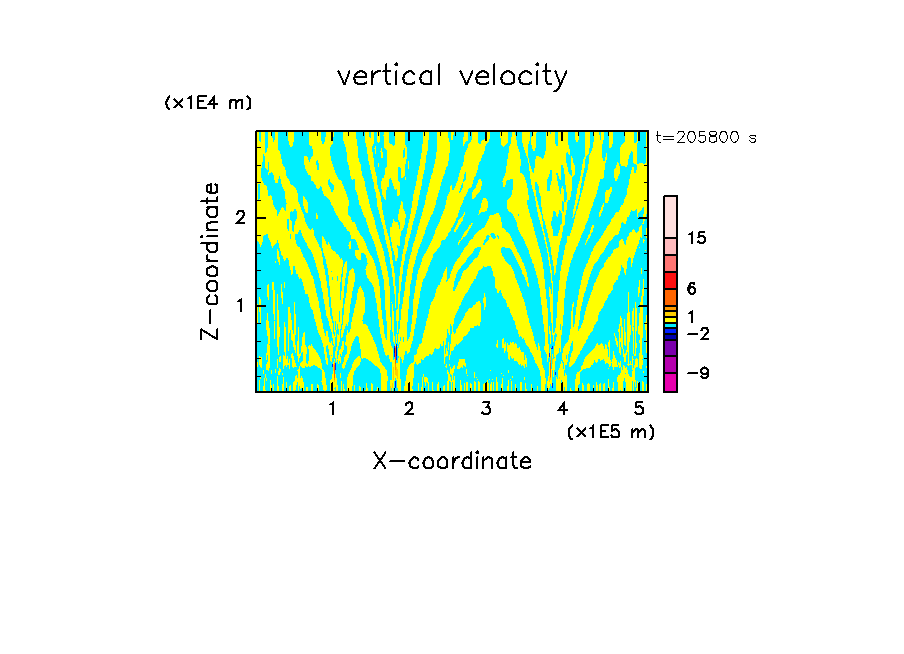 vertical velocity

(x1E4 m)

t=205800 s

Z-coordinate

2

1

15

6

1

−2

−9

1 2 3 4 5

(x1E5 m)

X-coordinate